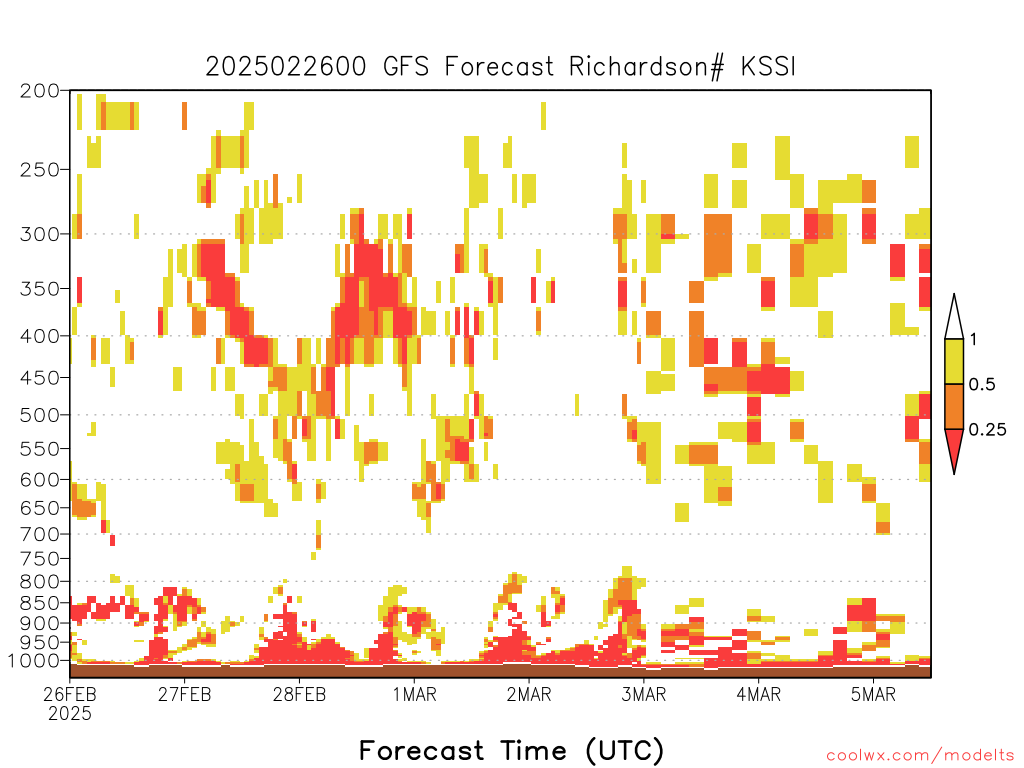 2025022600 GFS Forecast Richardson# KSSI

200
250
300
350
400
450
500
550
600
650
700
750
800
850
900
950
1000

1
0.5
0.25

26FEB
2025
27FEB
28FEB
1MAR
2MAR
3MAR
4MAR
5MAR

Forecast Time (UTC)

coolwx.com/modelts